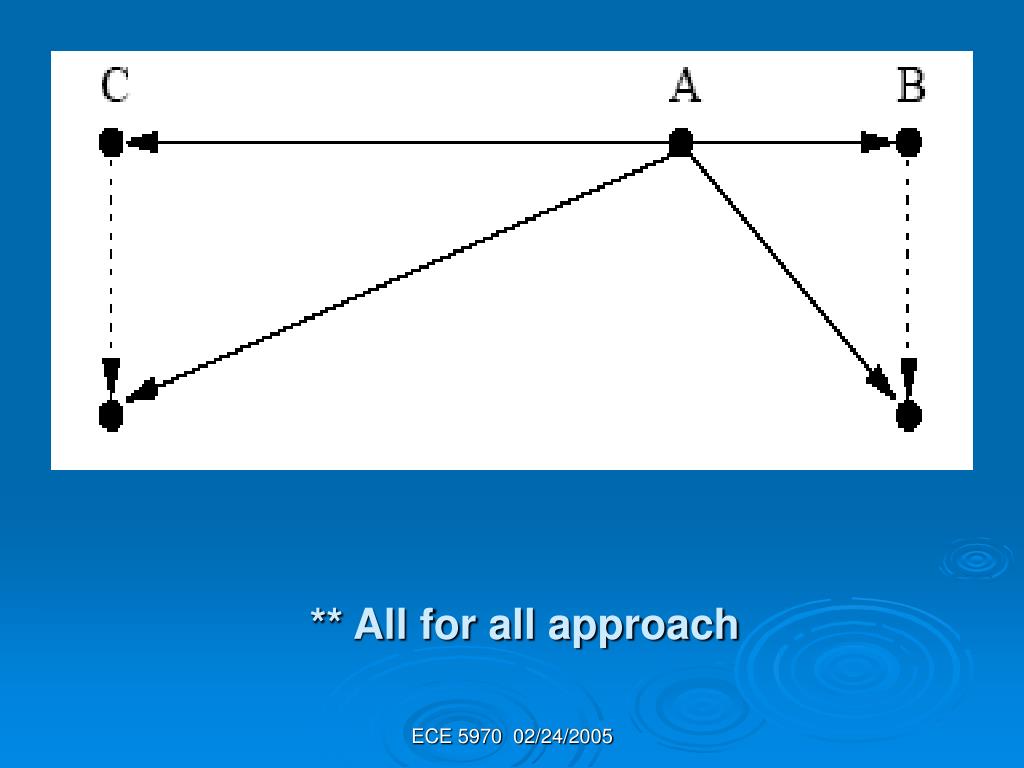 C A B

** All for all approach

ECE 5970 02/24/2005